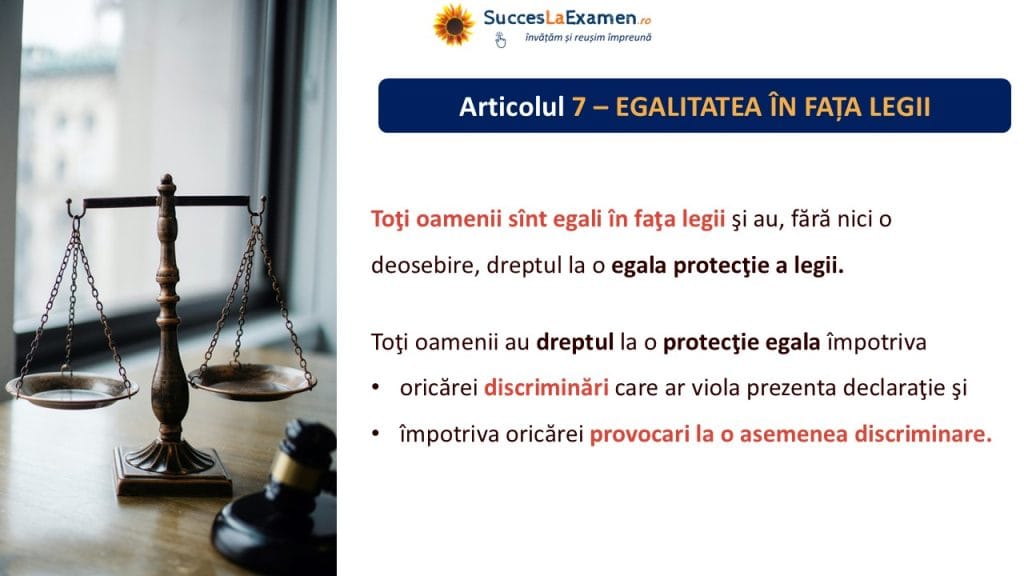 SuccesLaExamen.ro
învățăm și reușim împreună

Articolul 7 – EGALITATEA ÎN FAȚA LEGII

Toţi oamenii sînt egali în faţa legii şi au, fără nici o deosebire, dreptul la o egala protecţie a legii.

Toţi oamenii au dreptul la o protecţie egala împotriva
• oricărei discriminări care ar viola prezenta declaraţie şi
• împotriva oricărei provocari la o asemenea discriminare.